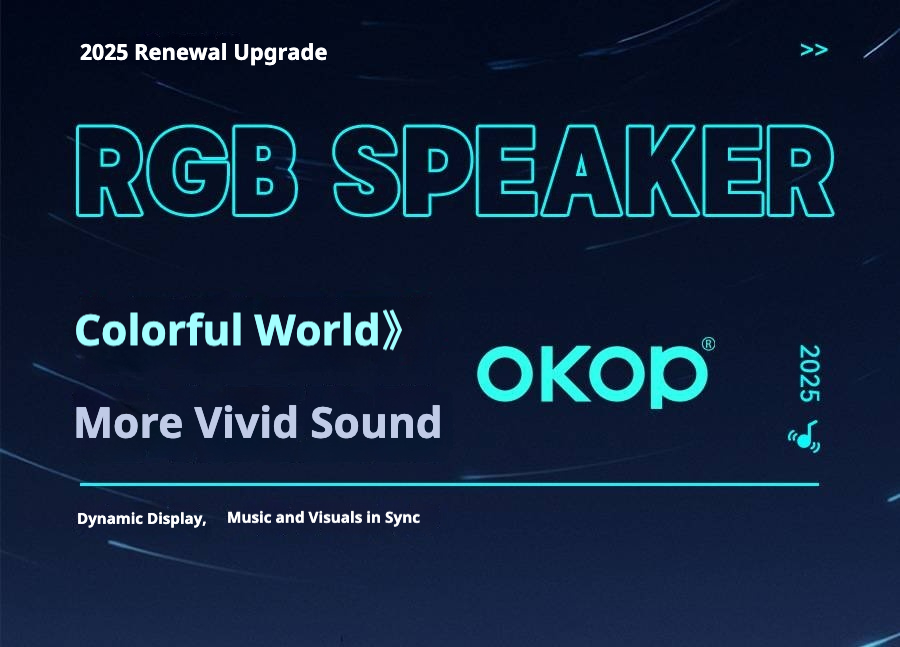 2025 Renewal Upgrade

>>

RGB SPEAKER

Colorful World》

More Vivid Sound

OKOP®

2025

Dynamic Display, Music and Visuals in Sync